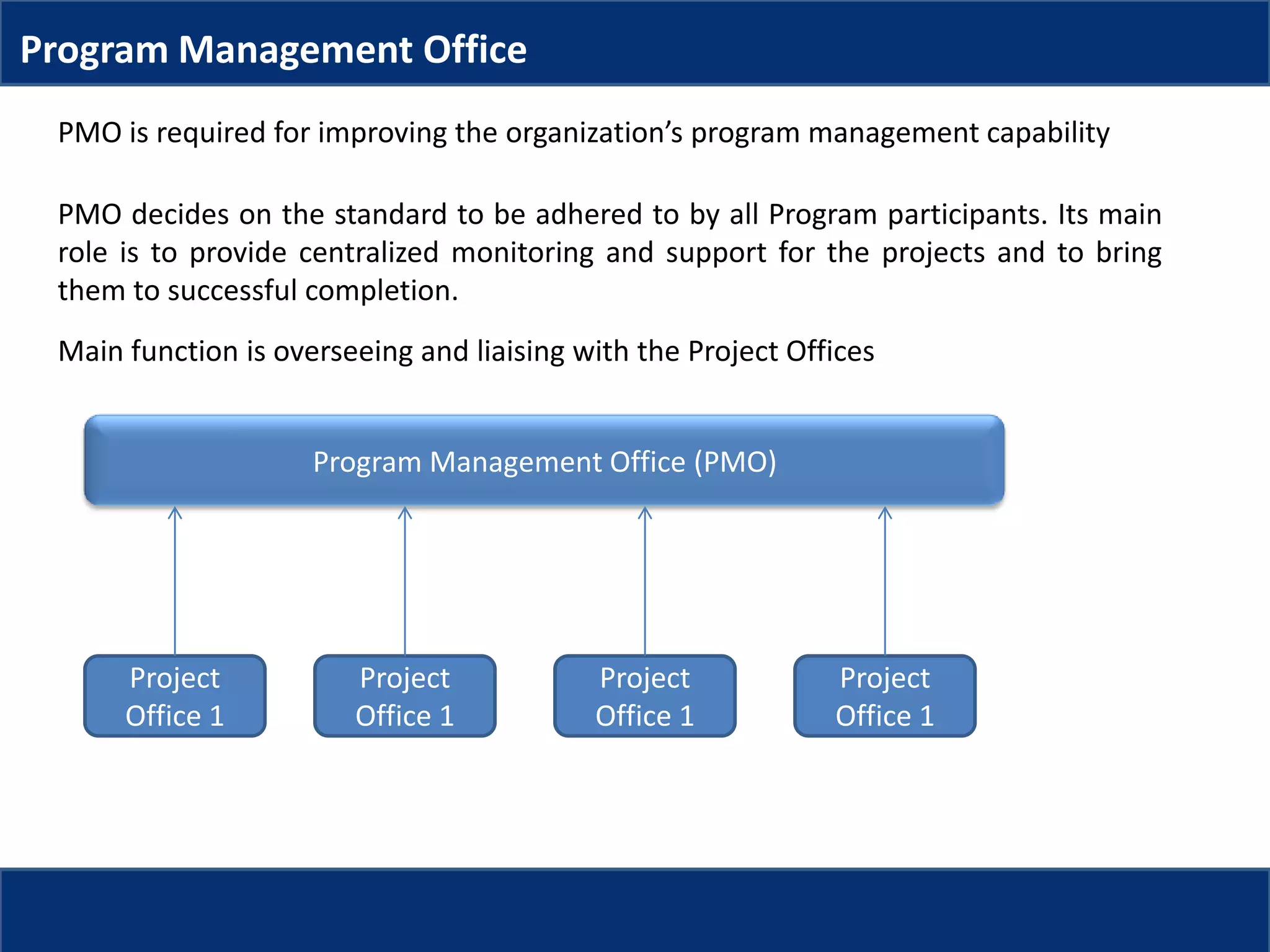 Program Management Office

PMO is required for improving the organization’s program management capability

PMO decides on the standard to be adhered to by all Program participants. Its main role is to provide centralized monitoring and support for the projects and to bring them to successful completion.

Main function is overseeing and liaising with the Project Offices

Program Management Office (PMO)

Project Office 1

Project Office 1

Project Office 1

Project Office 1